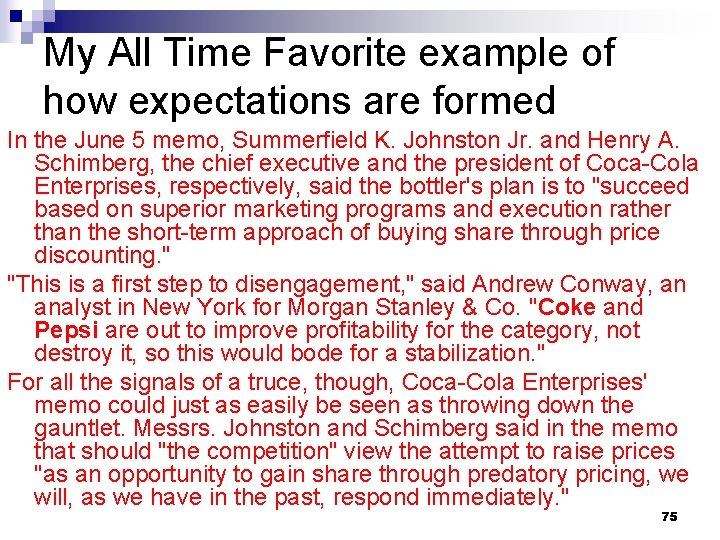 My All Time Favorite example of how expectations are formed

In the June 5 memo, Summerfield K. Johnston Jr. and Henry A. Schimberg, the chief executive and the president of Coca-Cola Enterprises, respectively, said the bottler's plan is to "succeed based on superior marketing programs and execution rather than the short-term approach of buying share through price discounting."

"This is a first step to disengagement," said Andrew Conway, an analyst in New York for Morgan Stanley & Co. "Coke and Pepsi are out to improve profitability for the category, not destroy it, so this would bode for a stabilization."

For all the signals of a truce, though, Coca-Cola Enterprises' memo could just as easily be seen as throwing down the gauntlet. Messrs. Johnston and Schimberg said in the memo that should "the competition" view the attempt to raise prices "as an opportunity to gain share through predatory pricing, we will, as we have in the past, respond immediately."

75